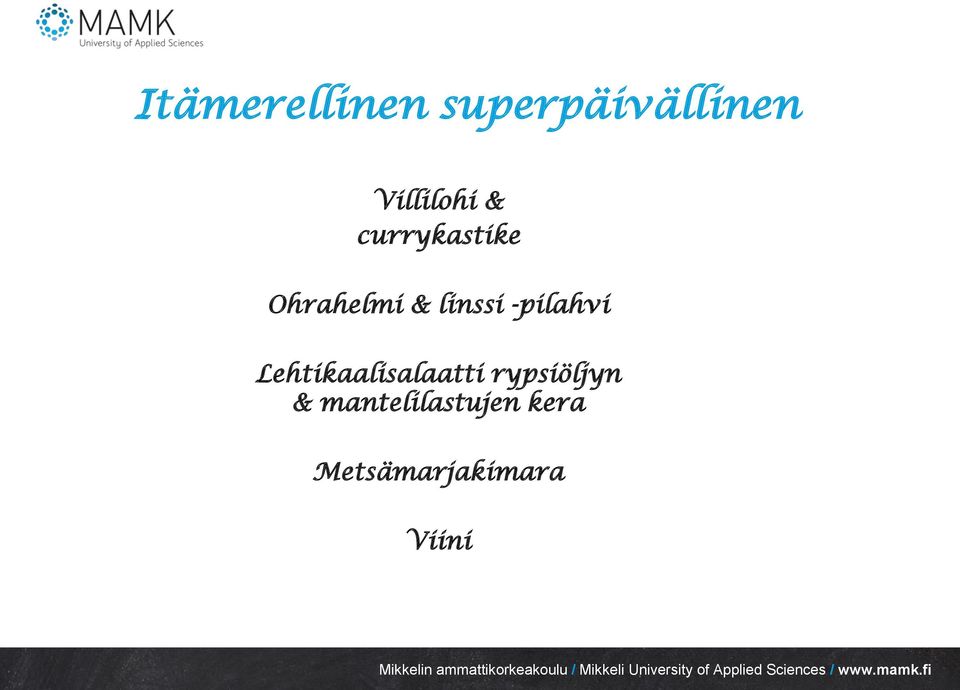 MAMK
University of Applied Sciences

Itämerellinen superpäivällinen

Villilohi &
currykastike

Ohrahelmi & linssi -pilahvi

Lehtikaalisalaatti rypsiöljyn & mantelilastujen kera

Metsämarjakimara

Viini

Mikkelin ammattikorkeakoulu / Mikkeli University of Applied Sciences / www.mamk.fi